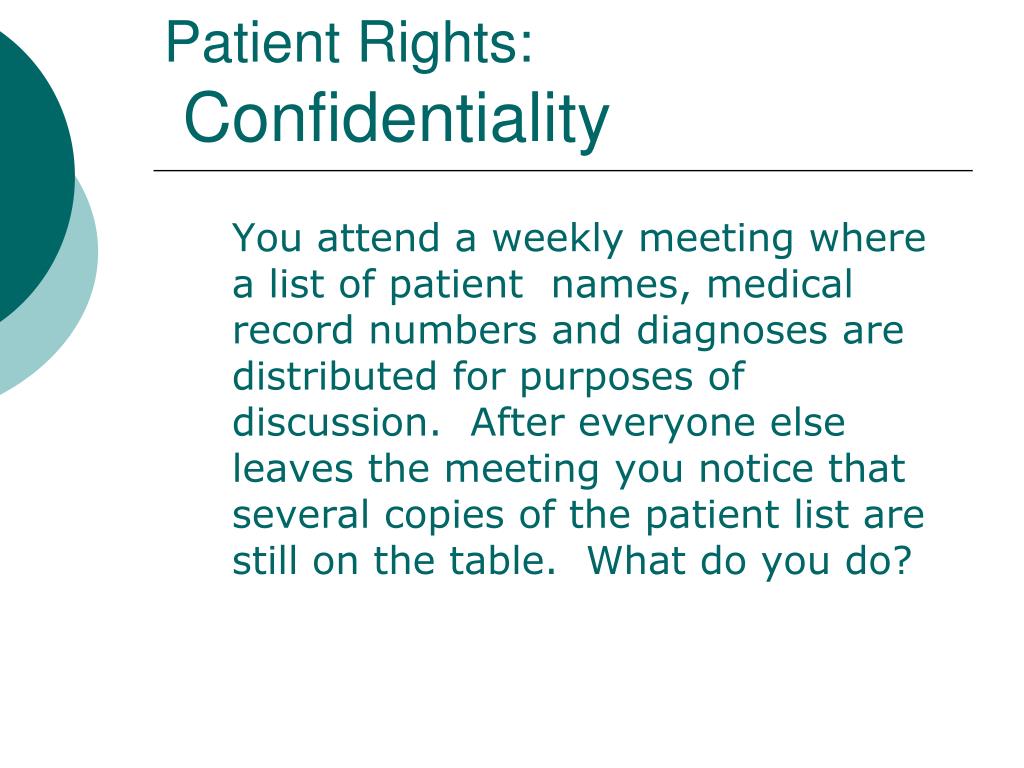 Patient Rights:
Confidentiality

You attend a weekly meeting where a list of patient names, medical record numbers and diagnoses are distributed for purposes of discussion. After everyone else leaves the meeting you notice that several copies of the patient list are still on the table. What do you do?